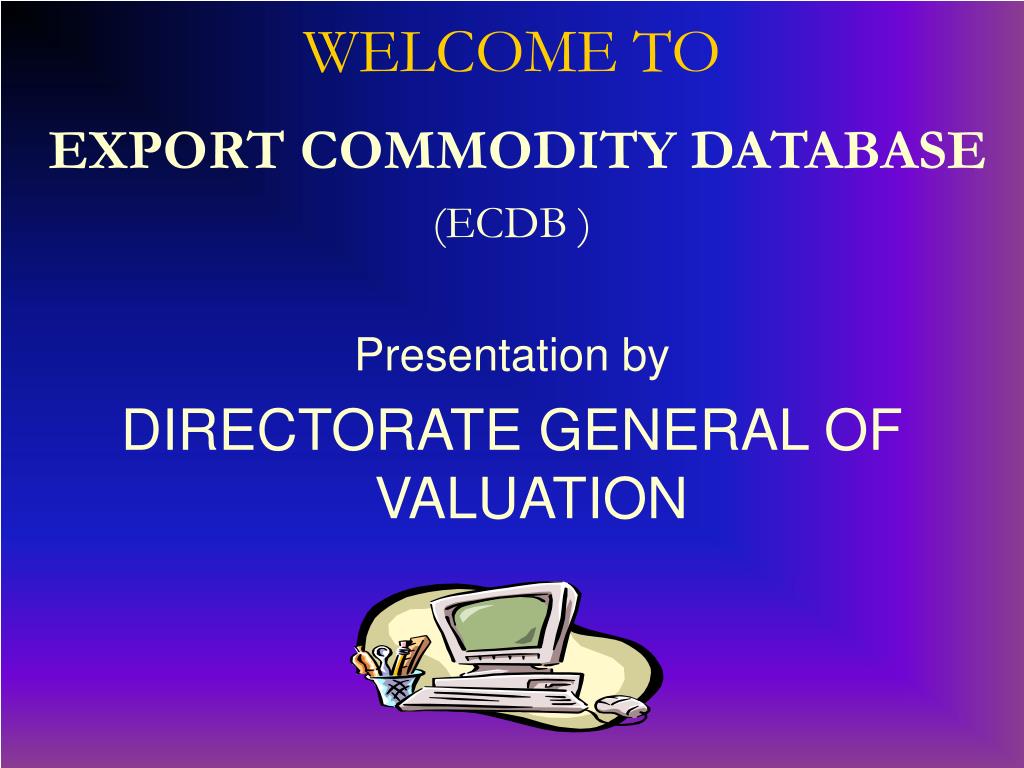 WELCOME TO

EXPORT COMMODITY DATABASE

(ECDB )

Presentation by

DIRECTORATE GENERAL OF VALUATION